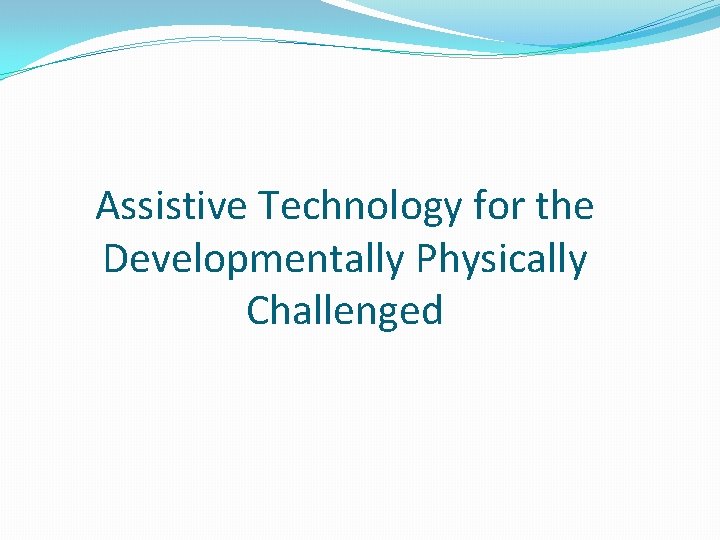 Assistive Technology for the Developmentally Physically Challenged